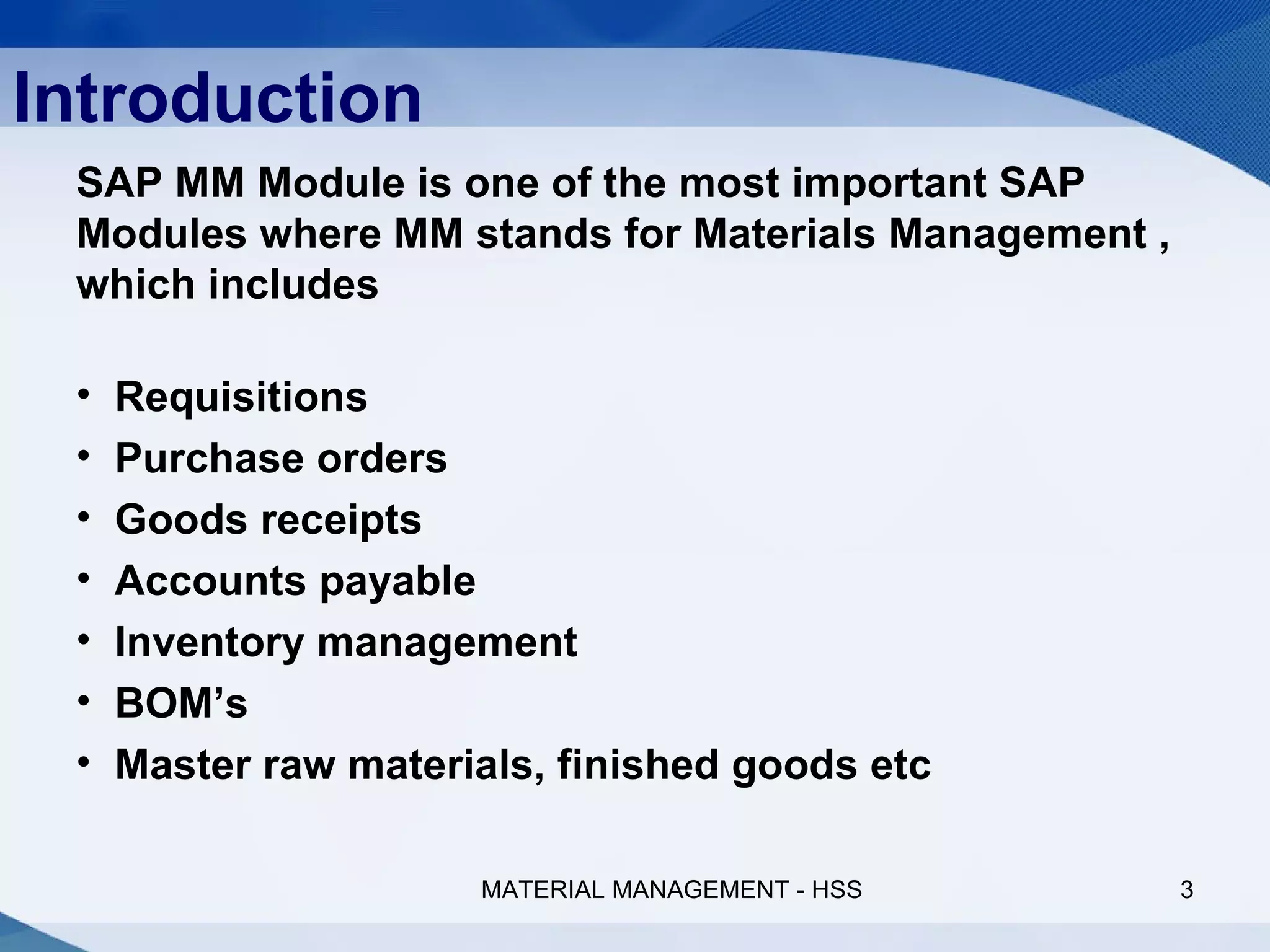 Introduction

SAP MM Module is one of the most important SAP Modules where MM stands for Materials Management , which includes

• Requisitions
• Purchase orders
• Goods receipts
• Accounts payable
• Inventory management
• BOM’s
• Master raw materials, finished goods etc

MATERIAL MANAGEMENT - HSS

3